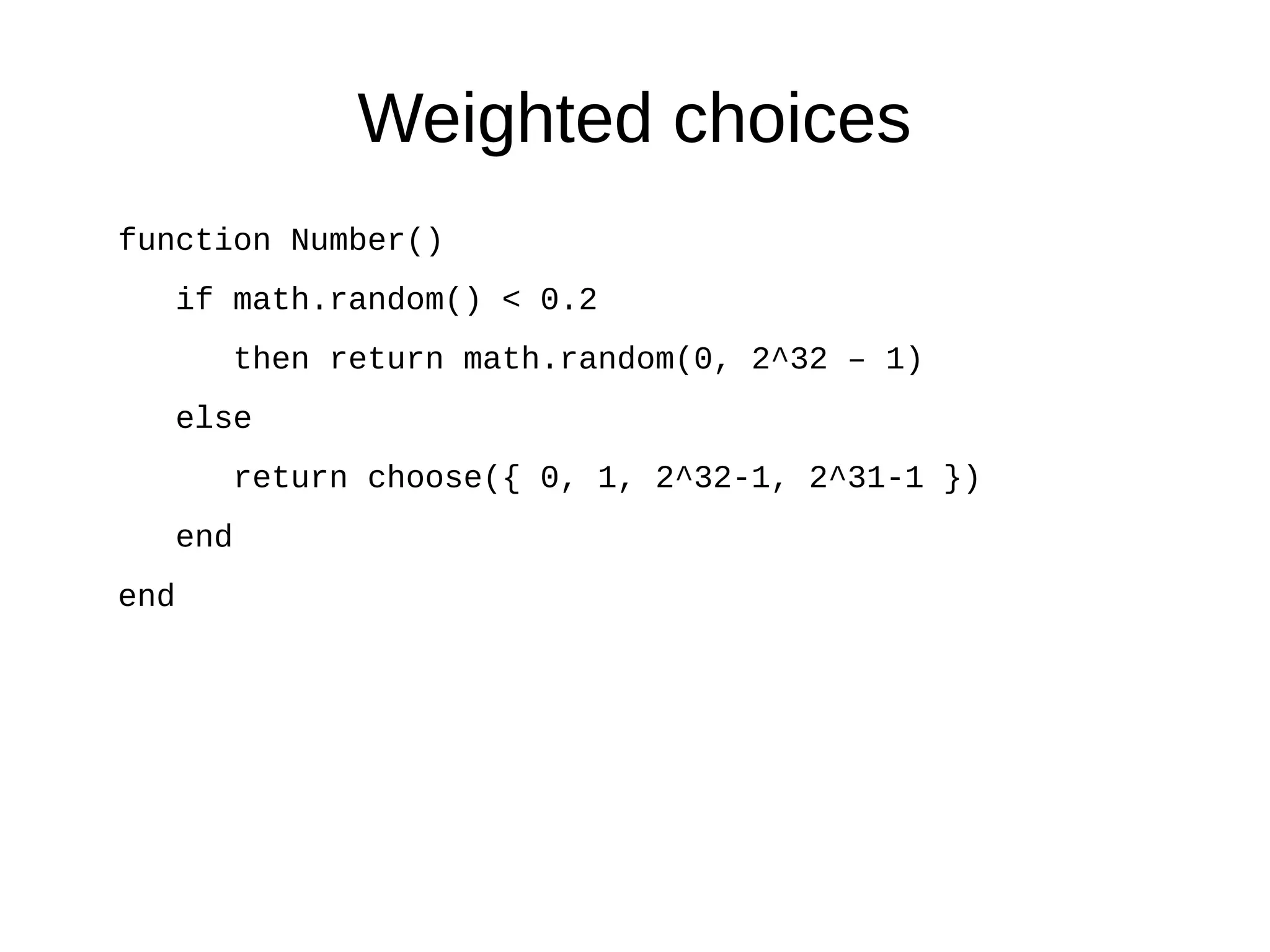 Weighted choices

function Number()

if math.random() < 0.2

then return math.random(0, 2^32 – 1)

else

return choose({ 0, 1, 2^32-1, 2^31-1 })

end

end